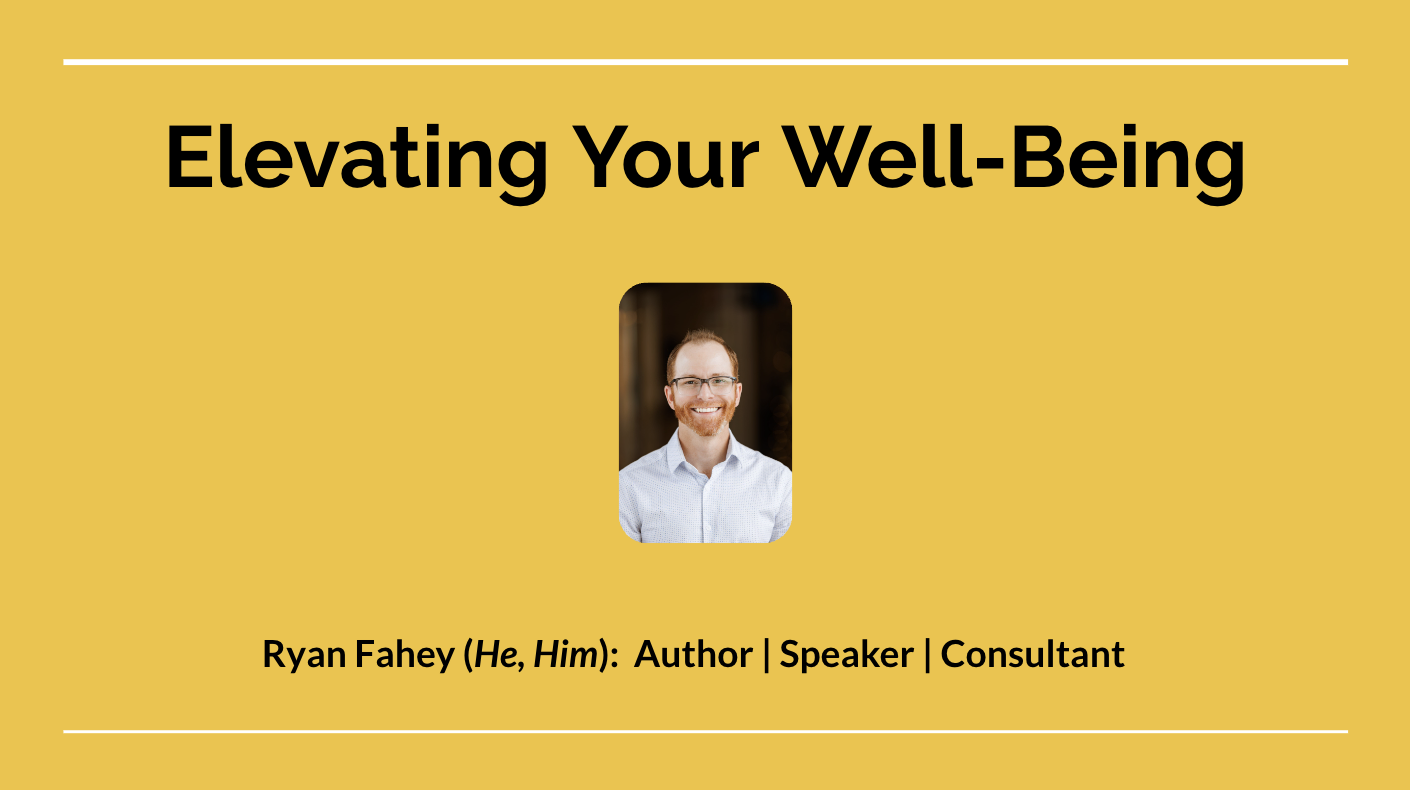 Elevating Your Well-Being

Ryan Fahey (He, Him): Author | Speaker | Consultant